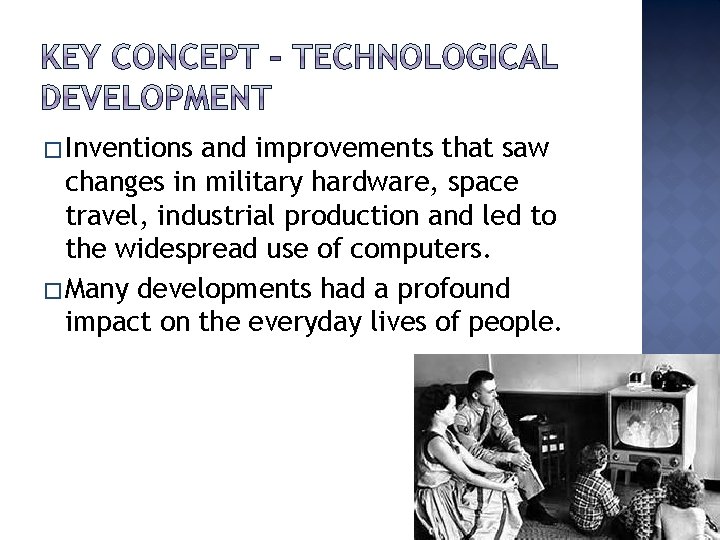 KEY CONCEPT – TECHNOLOGICAL DEVELOPMENT

□ Inventions and improvements that saw changes in military hardware, space travel, industrial production and led to the widespread use of computers.

□ Many developments had a profound impact on the everyday lives of people.